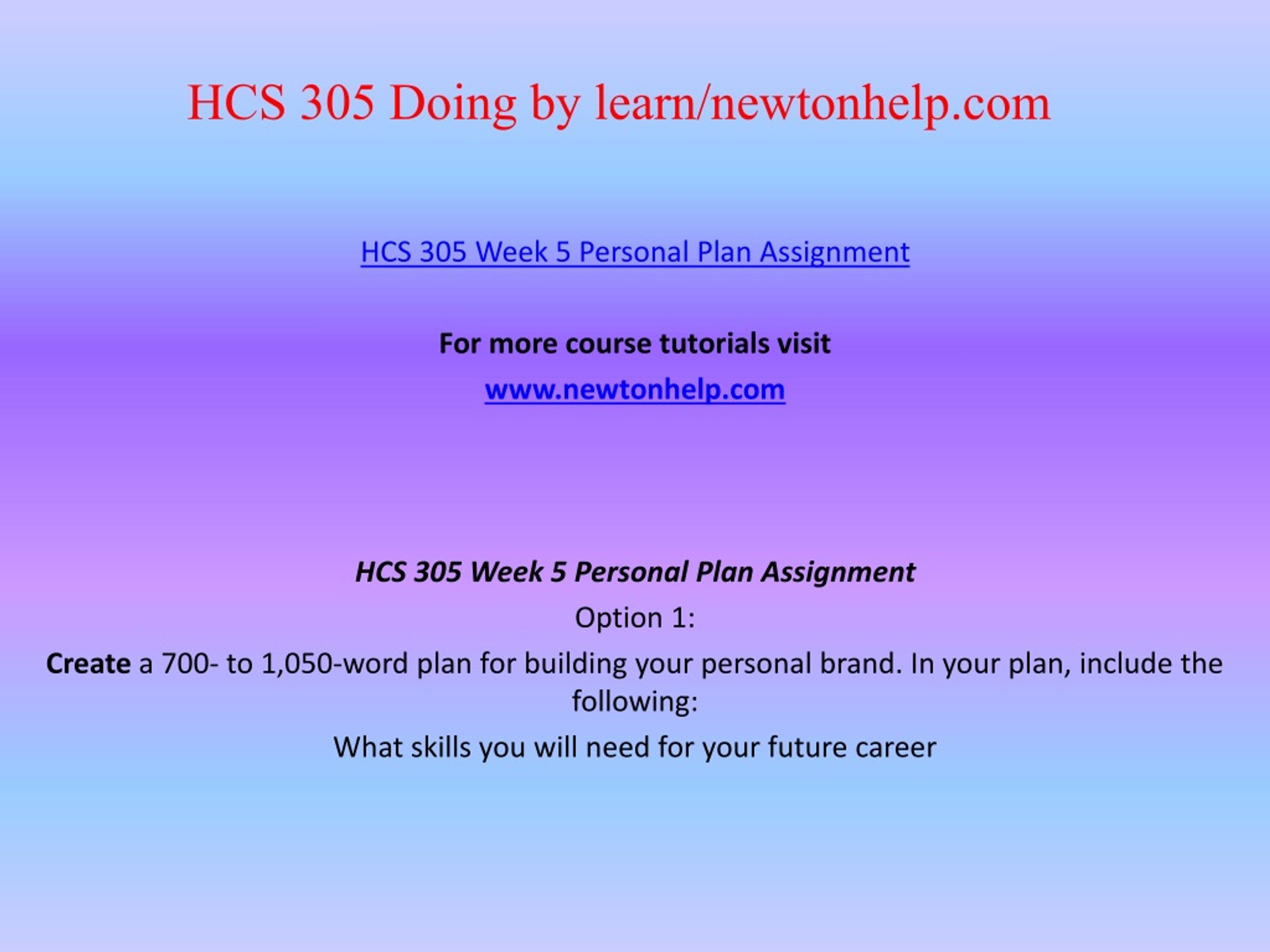 HCS 305 Doing by learn/newtonhelp.com

HCS 305 Week 5 Personal Plan Assignment

For more course tutorials visit

www.newtonhelp.com

HCS 305 Week 5 Personal Plan Assignment

Option 1:

Create a 700- to 1,050-word plan for building your personal brand. In your plan, include the following:

What skills you will need for your future career